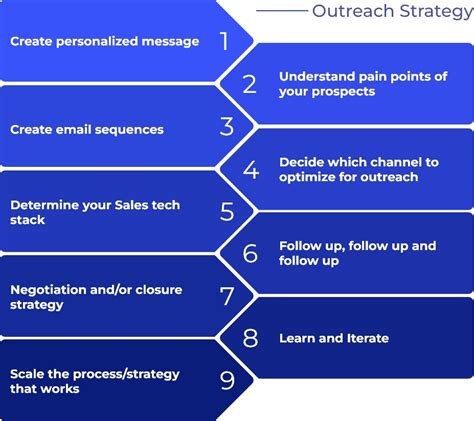 Outreach Strategy

Create personalized message 1

2 Understand pain points of your prospects

Create email sequences 3

4 Decide which channel to optimize for outreach

Determine your Sales tech stack 5

6 Follow up, follow up and follow up

Negotiation and/or closure strategy 7

8 Learn and Iterate

Scale the process/strategy that works 9